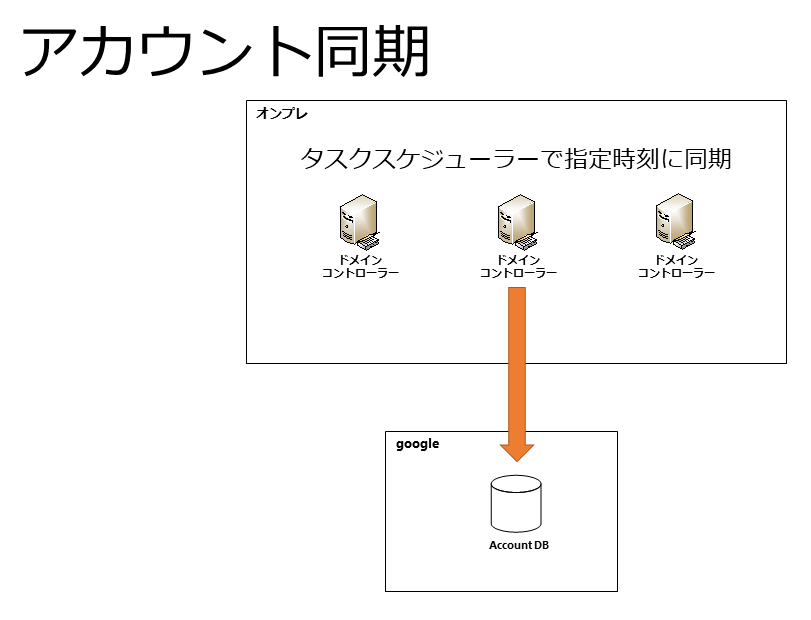 アカウント同期

オンプレ

タスクスケジューラーで指定時刻に同期

ドメイン
コントローラー

ドメイン
コントローラー

ドメイン
コントローラー

google

Account DB